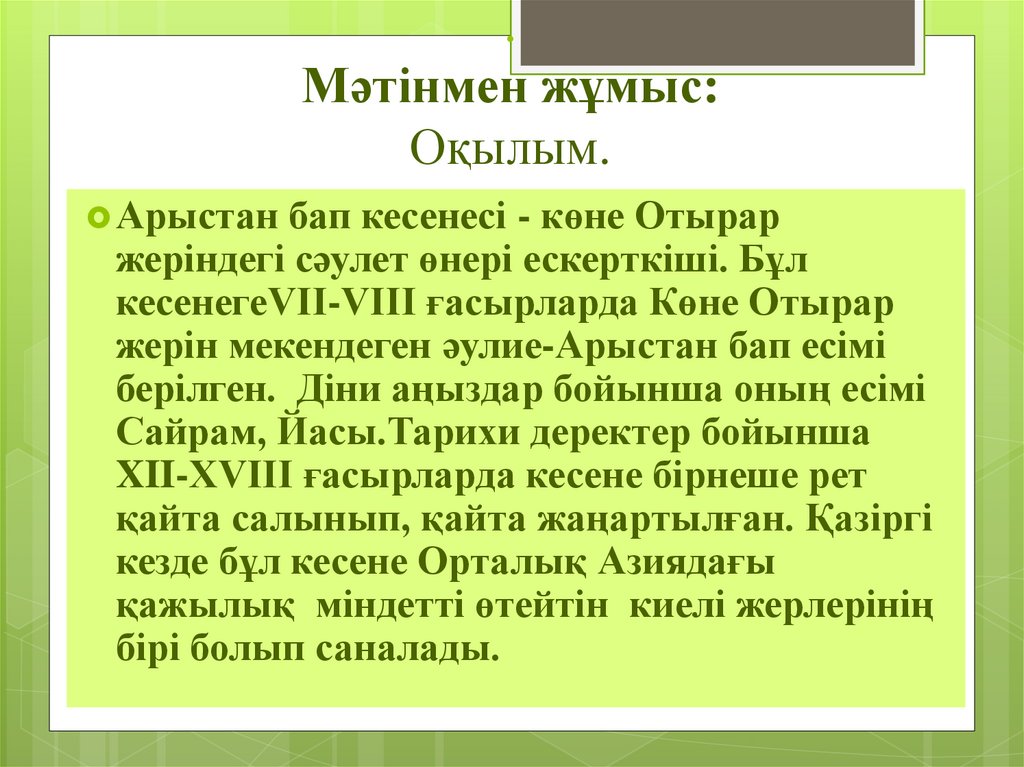 Мәтінмен жұмыс:
Оқылым.

Арыстан бап кесенесі - көне Отырар жеріндегі сәулет өнері ескерткіші. Бұл кесенегеVII-VIII ғасырларда Көне Отырар жерін мекендеген әулие-Арыстан бап есімі берілген. Діни аңыздар бойынша оның есімі Сайрам, Йасы.Тарихи деректер бойынша XII-XVIII ғасырларда кесене бірнеше рет қайта салынып, қайта жаңартылған. Қазіргі кезде бұл кесене Орталық Азиядағы қажылық міндетті өтейтін киелі жерлерінің бірі болып саналады.